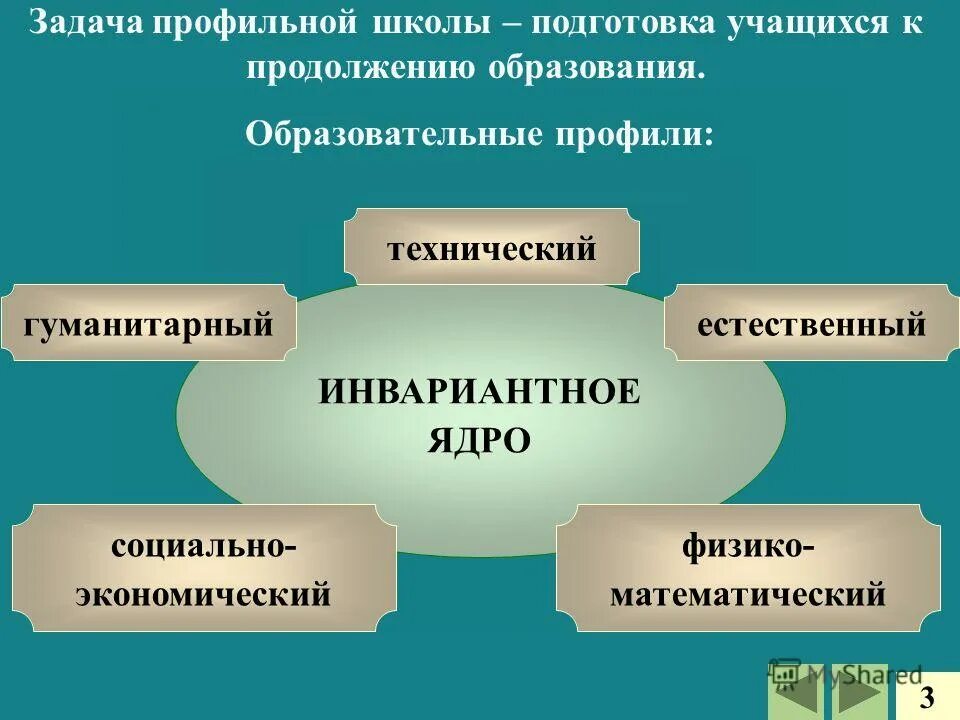 Задача профильной школы – подготовка учащихся к продолжению образования.

Образовательные профили:

технический

гуманитарный

естественный

ИНВАРИАНТНОЕ ЯДРО

социально-экономический

физико-математический

MyShared

3